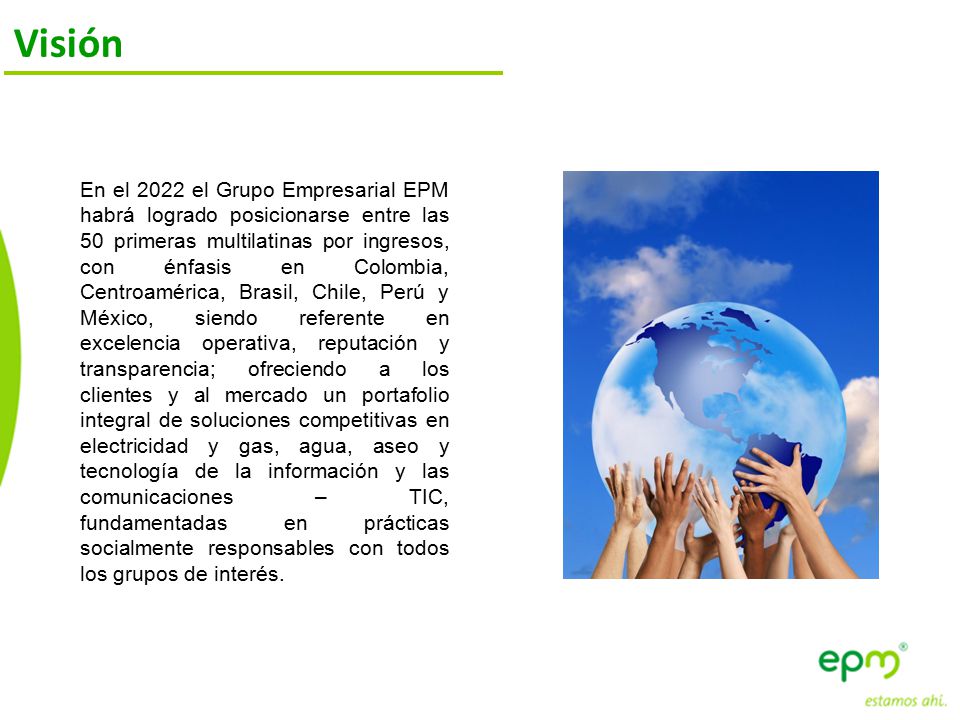 Visión

En el 2022 el Grupo Empresarial EPM habrá logrado posicionarse entre las 50 primeras multilatinas por ingresos, con énfasis en Colombia, Centroamérica, Brasil, Chile, Perú y México, siendo referente en excelencia operativa, reputación y transparencia; ofreciendo a los clientes y al mercado un portafolio integral de soluciones competitivas en electricidad y gas, agua, aseo y tecnología de la información y las comunicaciones – TIC, fundamentadas en prácticas socialmente responsables con todos los grupos de interés.

epm®
estamos ahí.